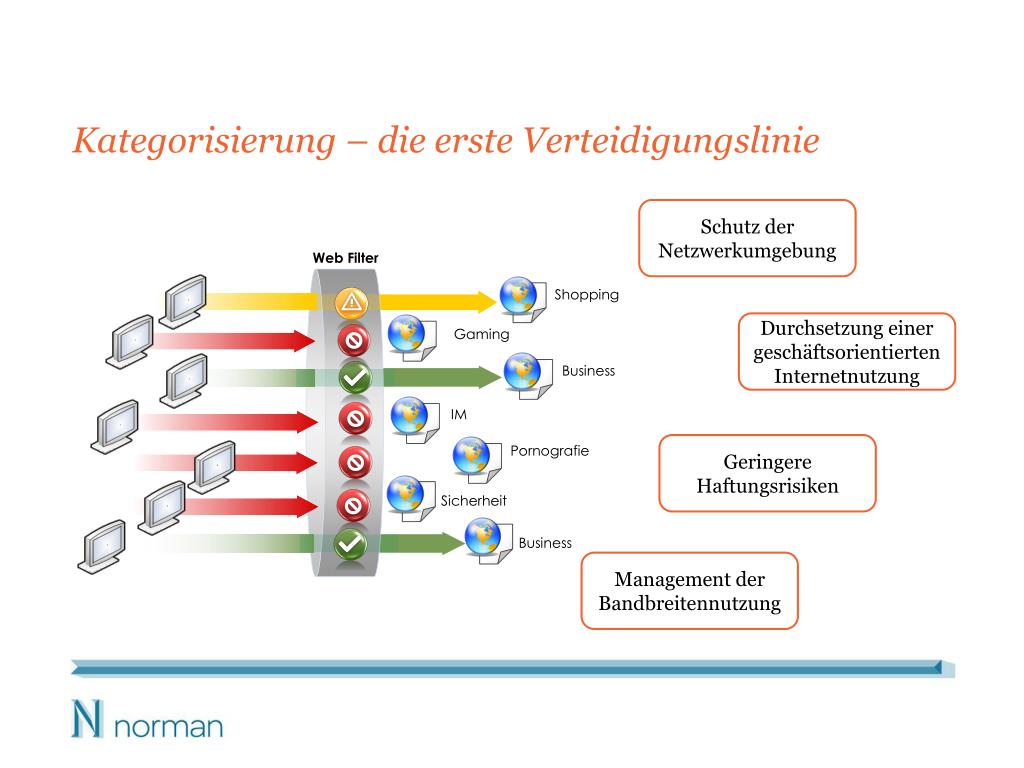 Kategorisierung – die erste Verteidigungslinie

Web Filter

Shopping

Gaming

Business

IM

Pornografie

Sicherheit

Business

Schutz der Netzwerkumgebung

Durchsetzung einer geschäftsorientierten Internetnutzung

Geringere Haftungsrisiken

Management der Bandbreitennutzung

N norman